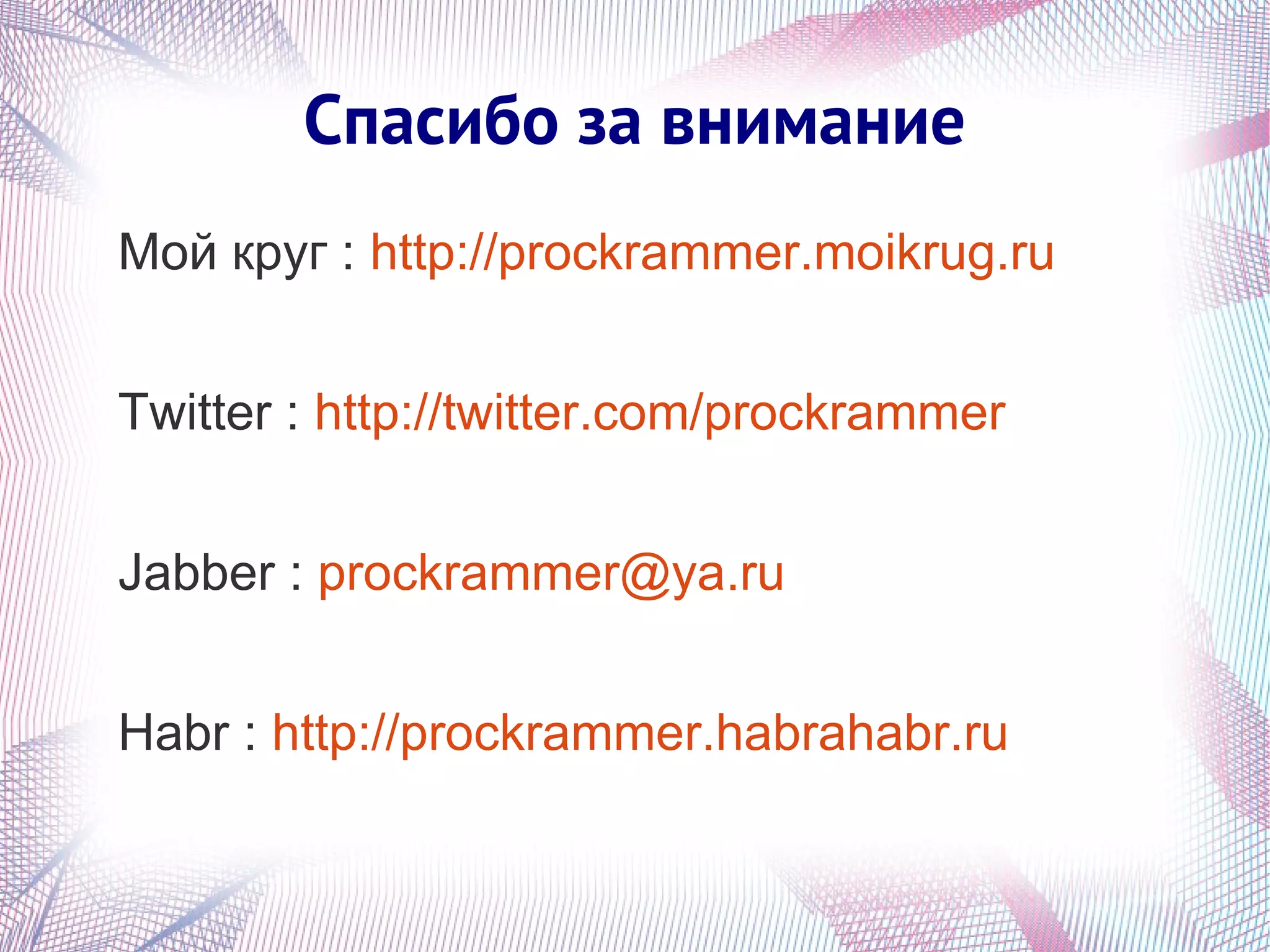 Спасибо за внимание

Мой круг : http://prockrammer.moikrug.ru

Twitter : http://twitter.com/prockrammer

Jabber : prockrammer@ya.ru

Habr : http://prockrammer.habrahabr.ru